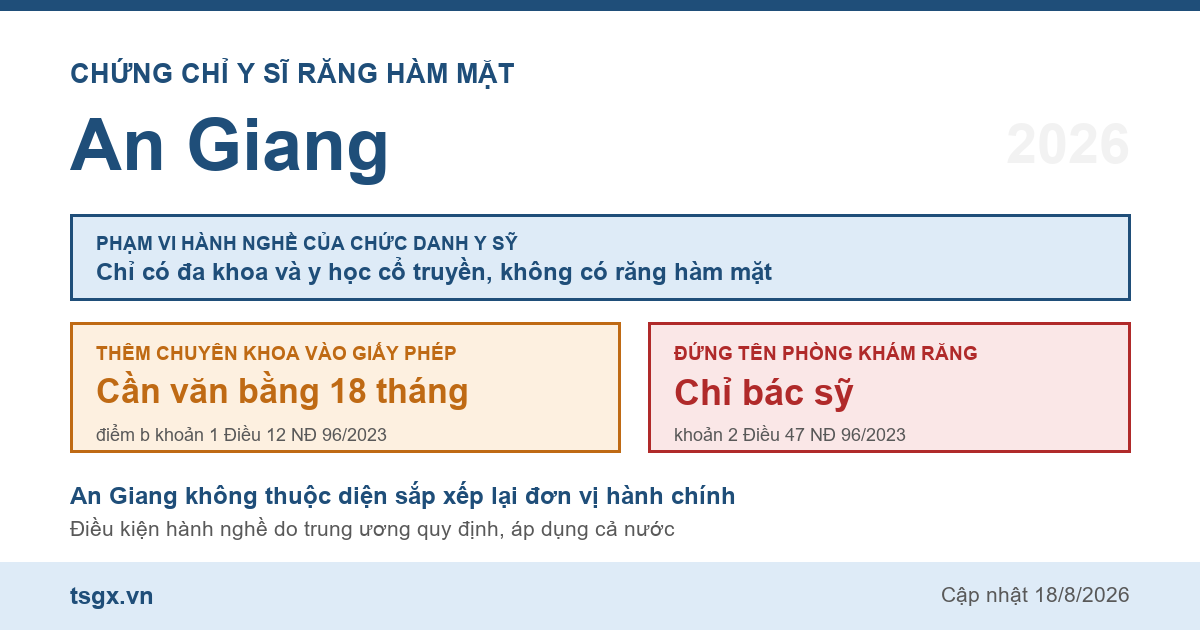 CHỨNG CHỈ Y SĨ RĂNG HÀM MẶT

An Giang

2026

PHẠM VI HÀNH NGHỀ CỦA CHỨC DANH Y SỸ
Chỉ có đa khoa và y học cổ truyền, không có răng hàm mặt

THÊM CHUYÊN KHOA VÀO GIẤY PHÉP
Cần văn bằng 18 tháng
điểm b khoản 1 Điều 12 NĐ 96/2023

ĐỨNG TÊN PHÒNG KHÁM RĂNG
Chỉ bác sỹ
khoản 2 Điều 47 NĐ 96/2023

An Giang không thuộc diện sắp xếp lại đơn vị hành chính
Điều kiện hành nghề do trung ương quy định, áp dụng cả nước

tsgx.vn

Cập nhật 18/8/2026